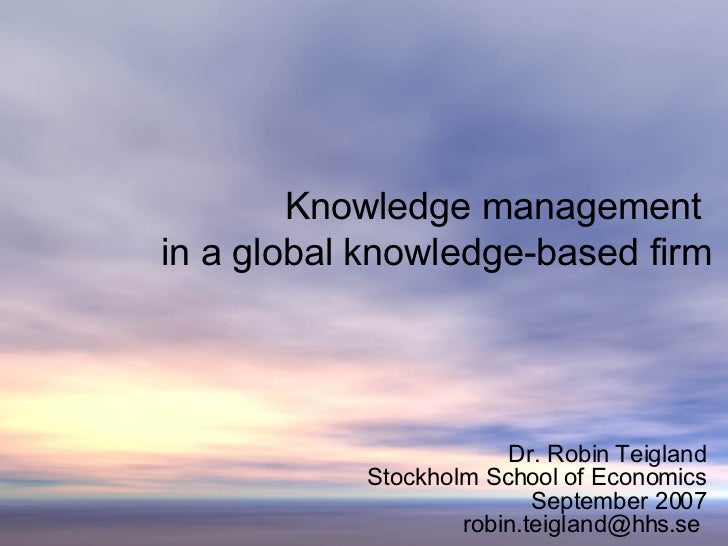 Knowledge management
in a global knowledge-based firm

Dr. Robin Teigland
Stockholm School of Economics
September 2007
robin.teigland@hhs.se